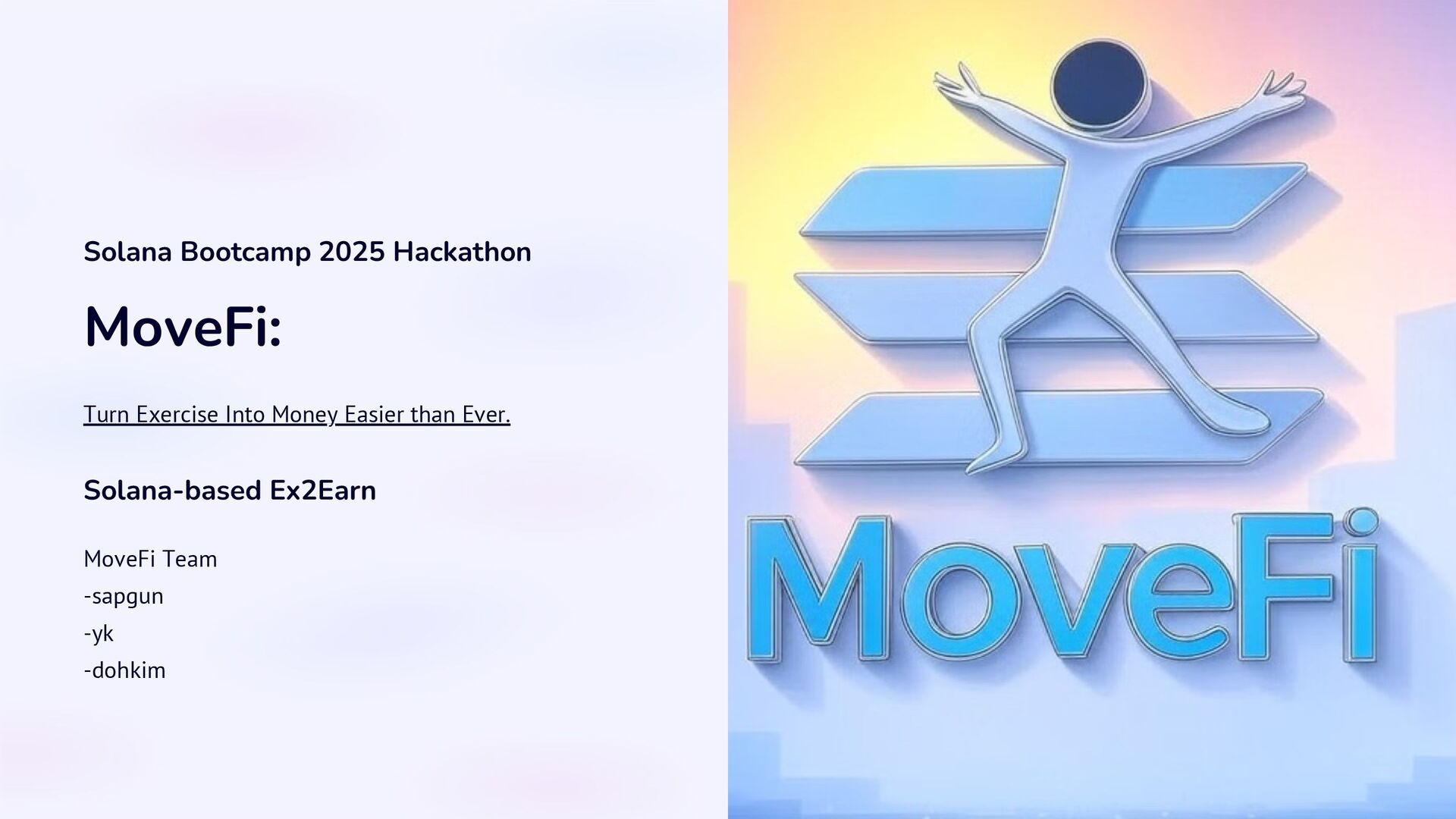 Solana Bootcamp 2025 Hackathon

MoveFi:

Turn Exercise Into Money Easier than Ever.

Solana-based Ex2Earn

MoveFi Team
-sapgun
-yk
-dohkim

MoveFi